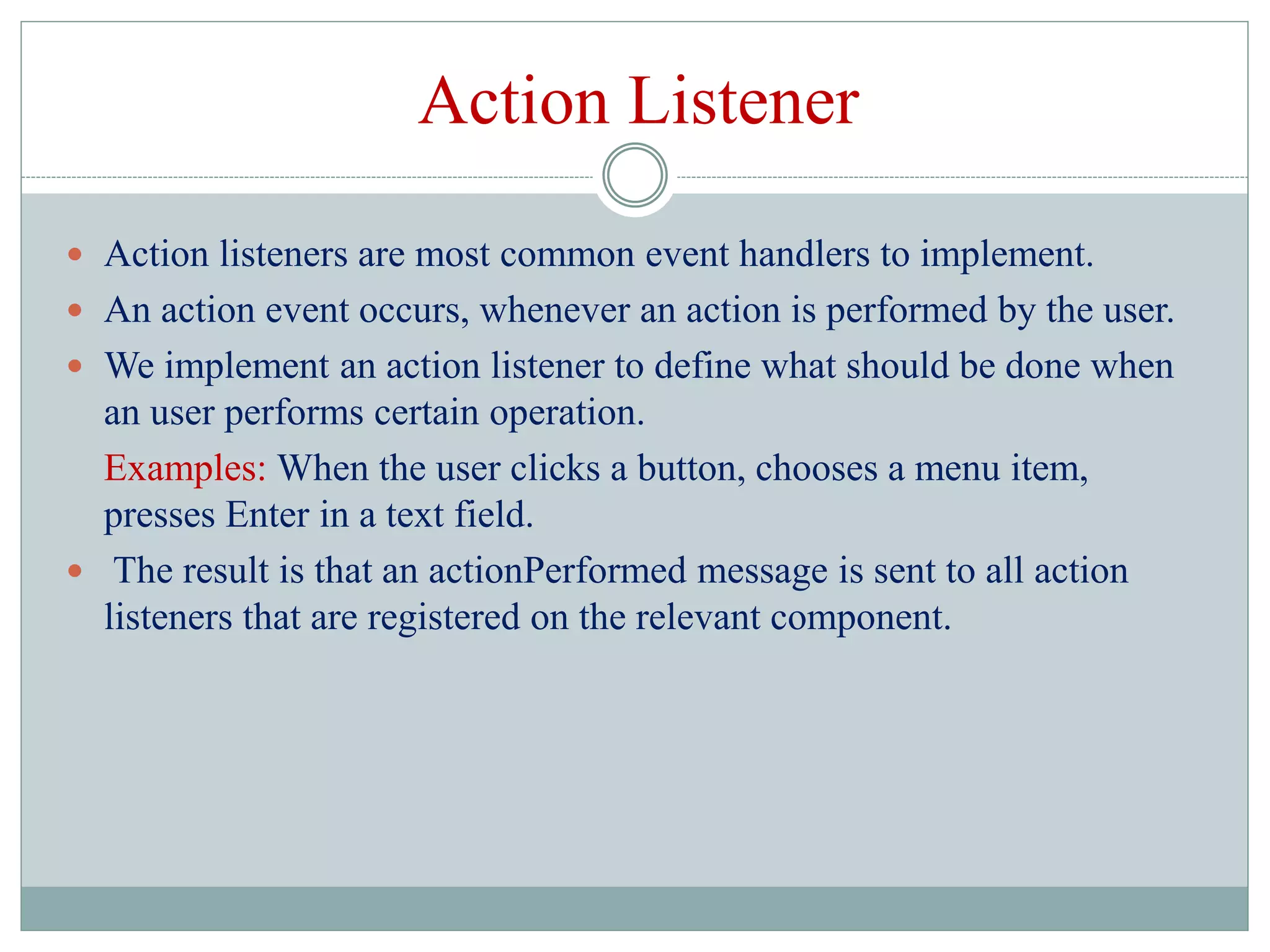 Action Listener

- Action listeners are most common event handlers to implement.
- An action event occurs, whenever an action is performed by the user.
- We implement an action listener to define what should be done when an user performs certain operation.

Examples: When the user clicks a button, chooses a menu item, presses Enter in a text field.

- The result is that an actionPerformed message is sent to all action listeners that are registered on the relevant component.